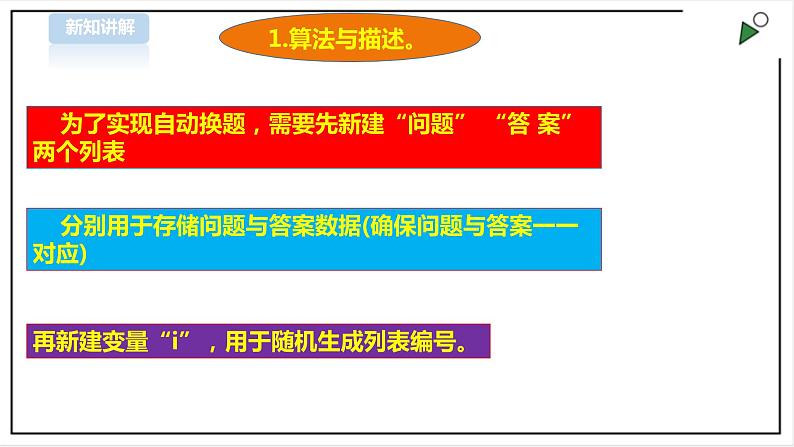 新知讲解

1.算法与描述。

为了实现自动换题，需要先新建“问题” “答 案”两个列表

分别用于存储问题与答案数据(确保问题与答案一一对应)

再新建变量“i”，用于随机生成列表编号。